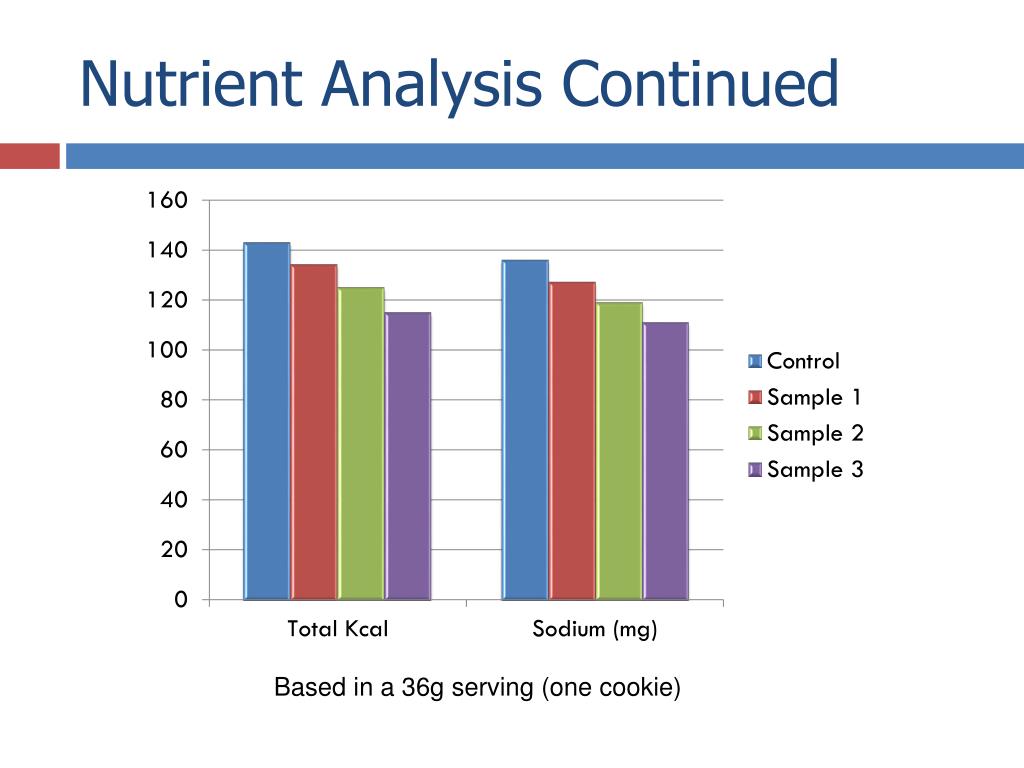 Nutrient Analysis Continued

160
140
120
100
80
60
40
20
0

Total Kcal
Sodium (mg)

Control
Sample 1
Sample 2
Sample 3

Based in a 36g serving (one cookie)